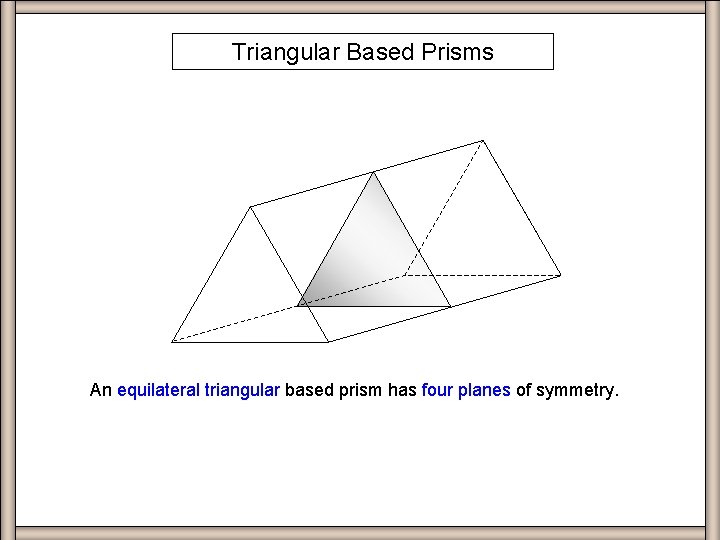 Triangular Based Prisms

An equilateral triangular based prism has four planes of symmetry.